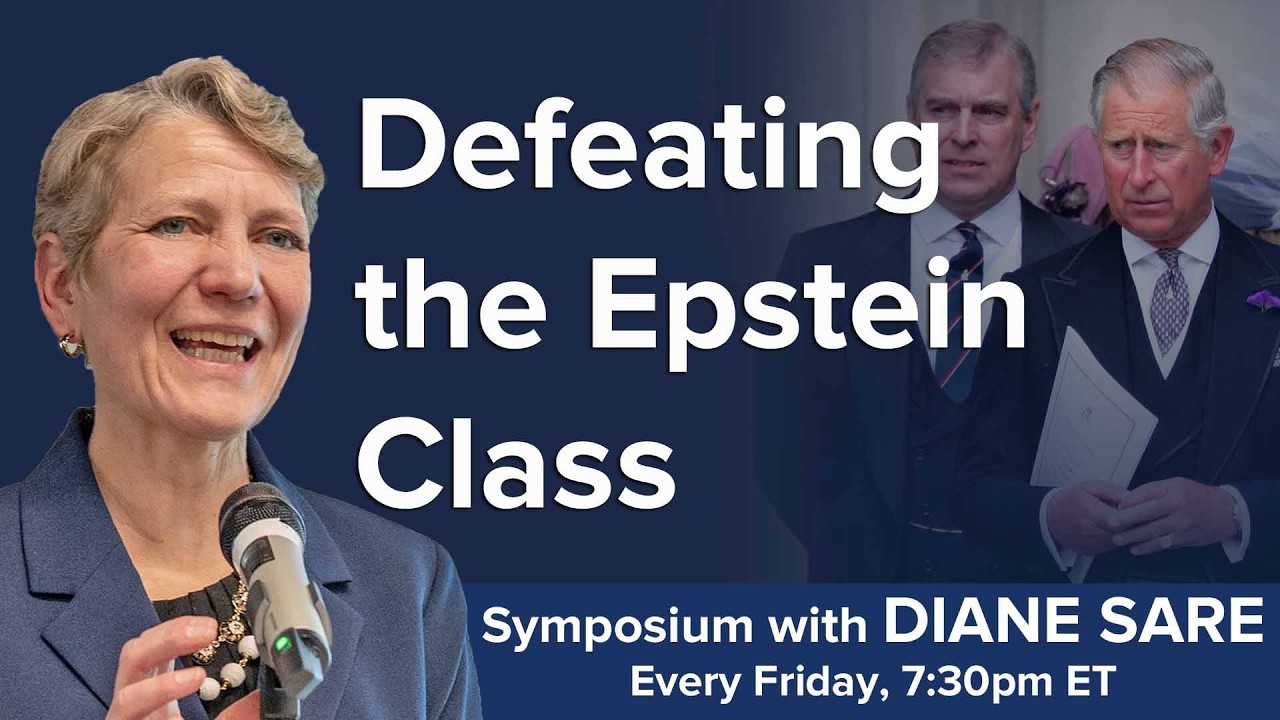 Defeating the Epstein Class

Symposium with DIANE SARE
Every Friday, 7:30pm ET